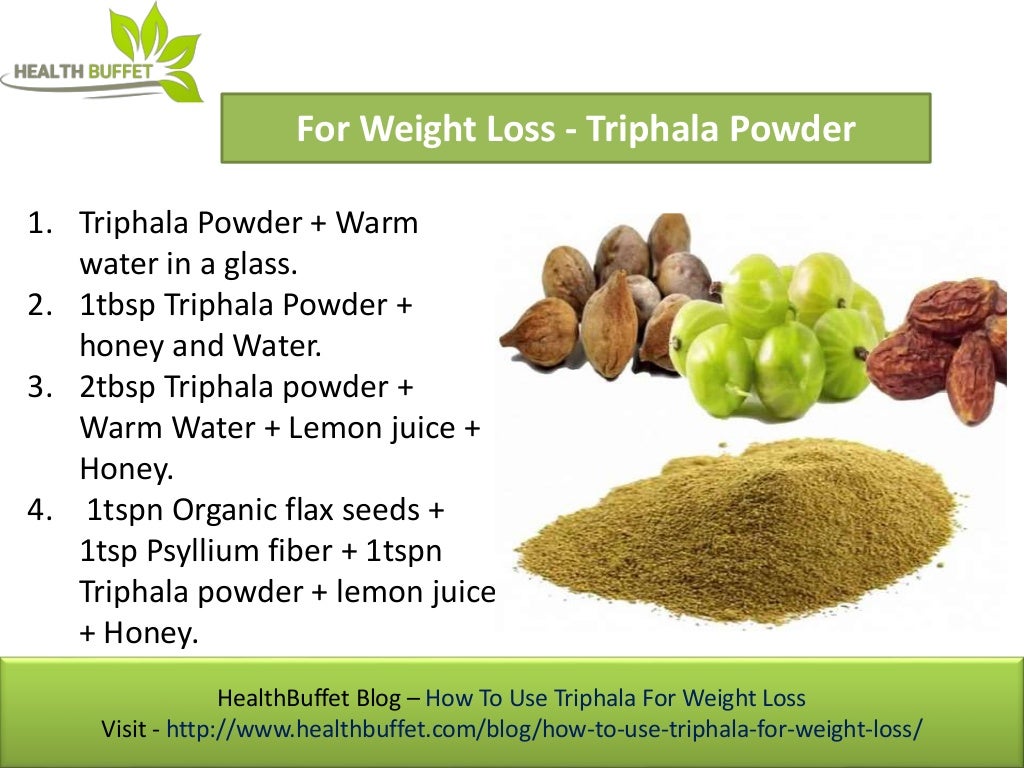 HEALTH BUFFET

For Weight Loss - Triphala Powder

1. Triphala Powder + Warm water in a glass.
2. 1tbsp Triphala Powder + honey and Water.
3. 2tbsp Triphala powder + Warm Water + Lemon juice + Honey.
4. 1tspn Organic flax seeds + 1tsp Psyllium fiber + 1tspn Triphala powder + lemon juice + Honey.

HealthBuffet Blog – How To Use Triphala For Weight Loss
Visit - http://www.healthbuffet.com/blog/how-to-use-triphala-for-weight-loss/